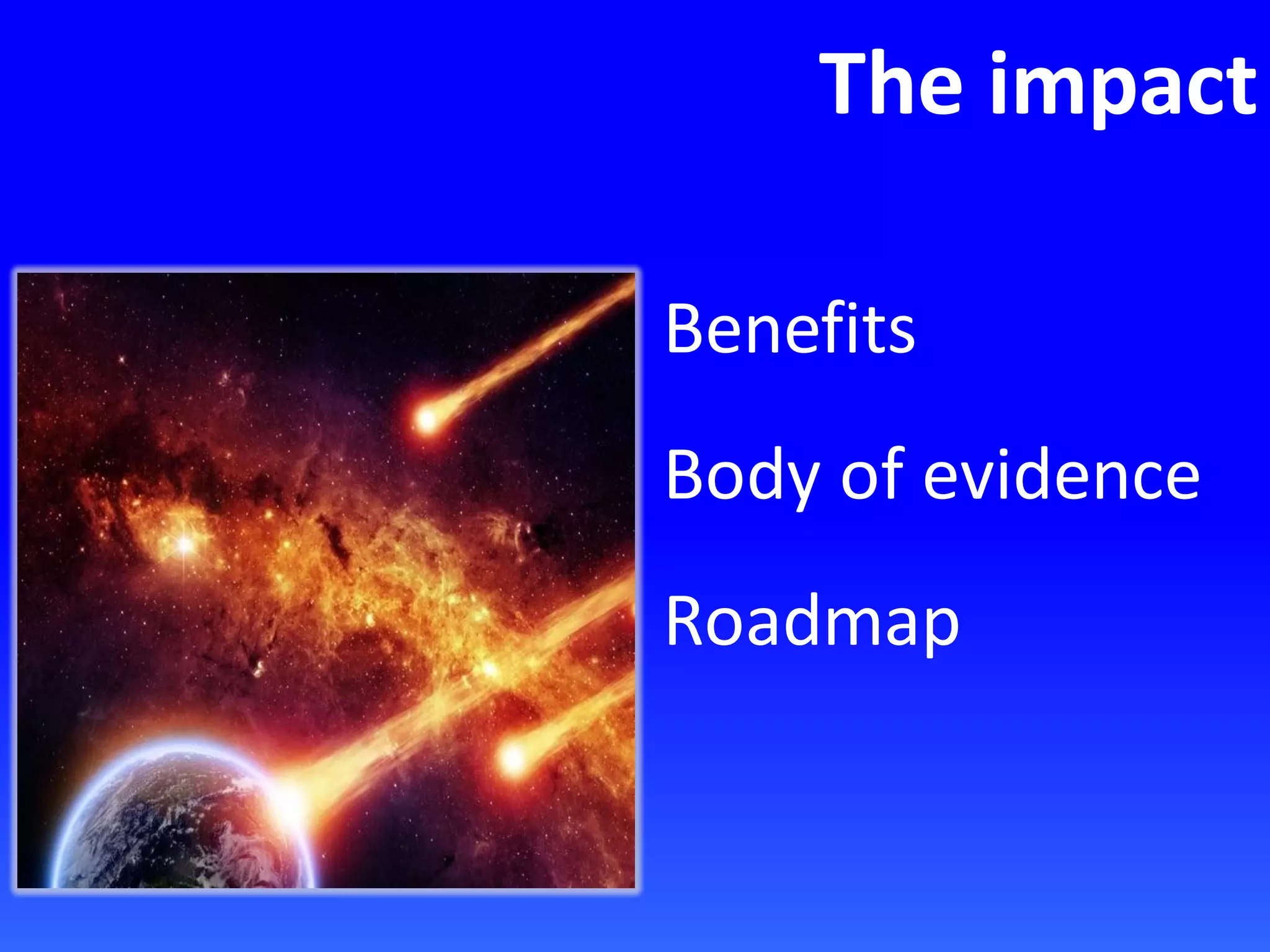 The impact

Benefits

Body of evidence

Roadmap